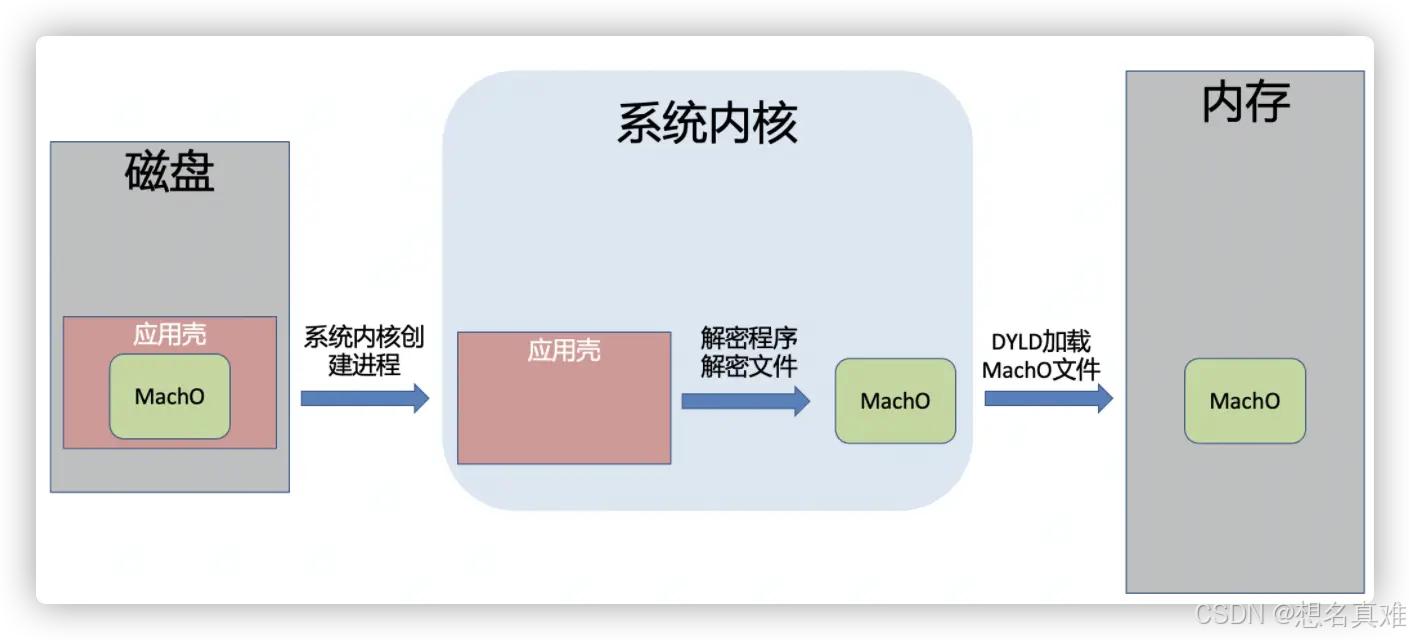 磁盘

应用壳

MachO

系统内核创建进程

系统内核

应用壳

解密程序
解密文件

MachO

DYLD加载
MachO文件

内存

MachO

CSDN @想名真难